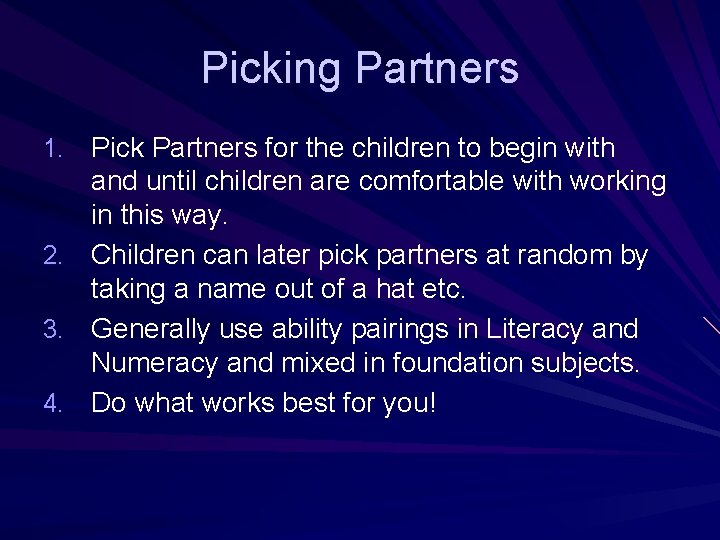 Picking Partners

1. Pick Partners for the children to begin with and until children are comfortable with working in this way.
2. Children can later pick partners at random by taking a name out of a hat etc.
3. Generally use ability pairings in Literacy and Numeracy and mixed in foundation subjects.
4. Do what works best for you!